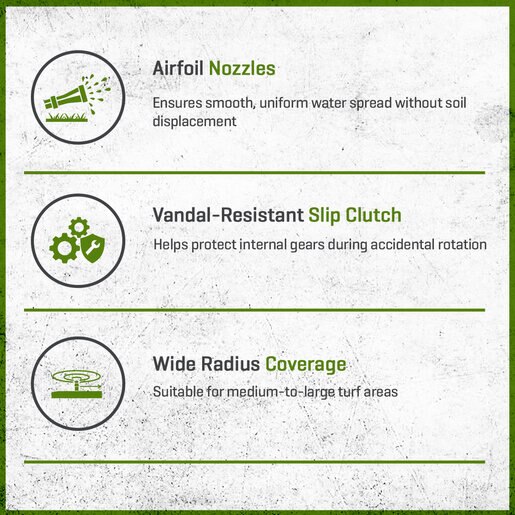 Airfoil Nozzles

Ensures smooth, uniform water spread without soil displacement

Vandal-Resistant Slip Clutch

Helps protect internal gears during accidental rotation

Wide Radius Coverage

Suitable for medium-to-large turf areas